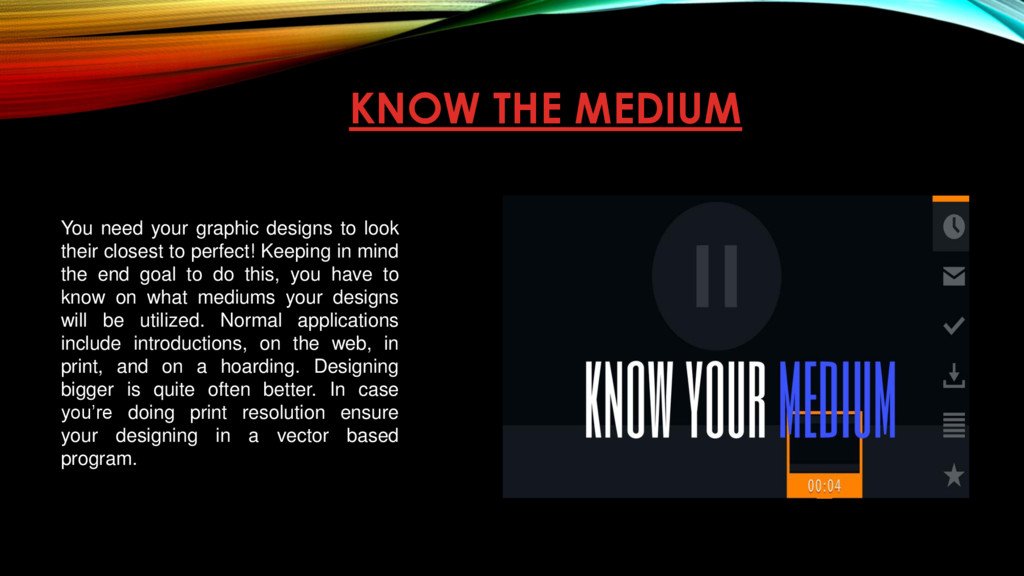 KNOW THE MEDIUM

You need your graphic designs to look their closest to perfect! Keeping in mind the end goal to do this, you have to know on what mediums your designs will be utilized. Normal applications include introductions, on the web, in print, and on a hoarding. Designing bigger is quite often better. In case you're doing print resolution ensure your designing in a vector based program.

KNOW YOUR MEDIUM

00:04